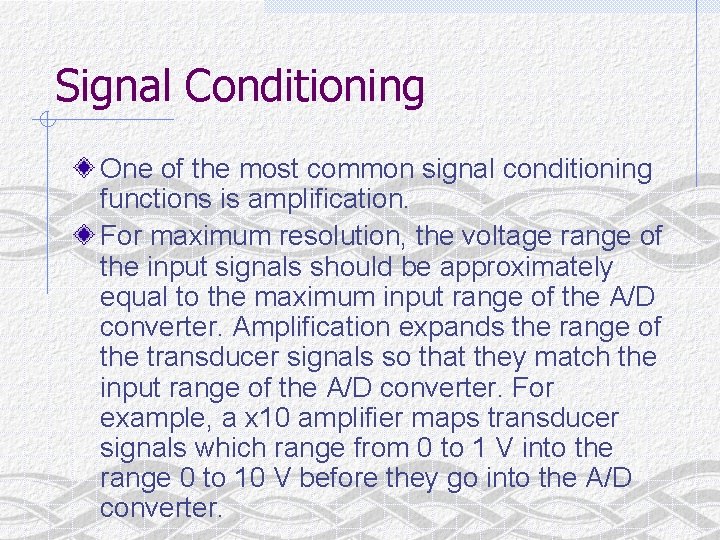 Signal Conditioning

One of the most common signal conditioning functions is amplification.

For maximum resolution, the voltage range of the input signals should be approximately equal to the maximum input range of the A/D converter. Amplification expands the range of the transducer signals so that they match the input range of the A/D converter. For example, a x10 amplifier maps transducer signals which range from 0 to 1 V into the range 0 to 10 V before they go into the A/D converter.